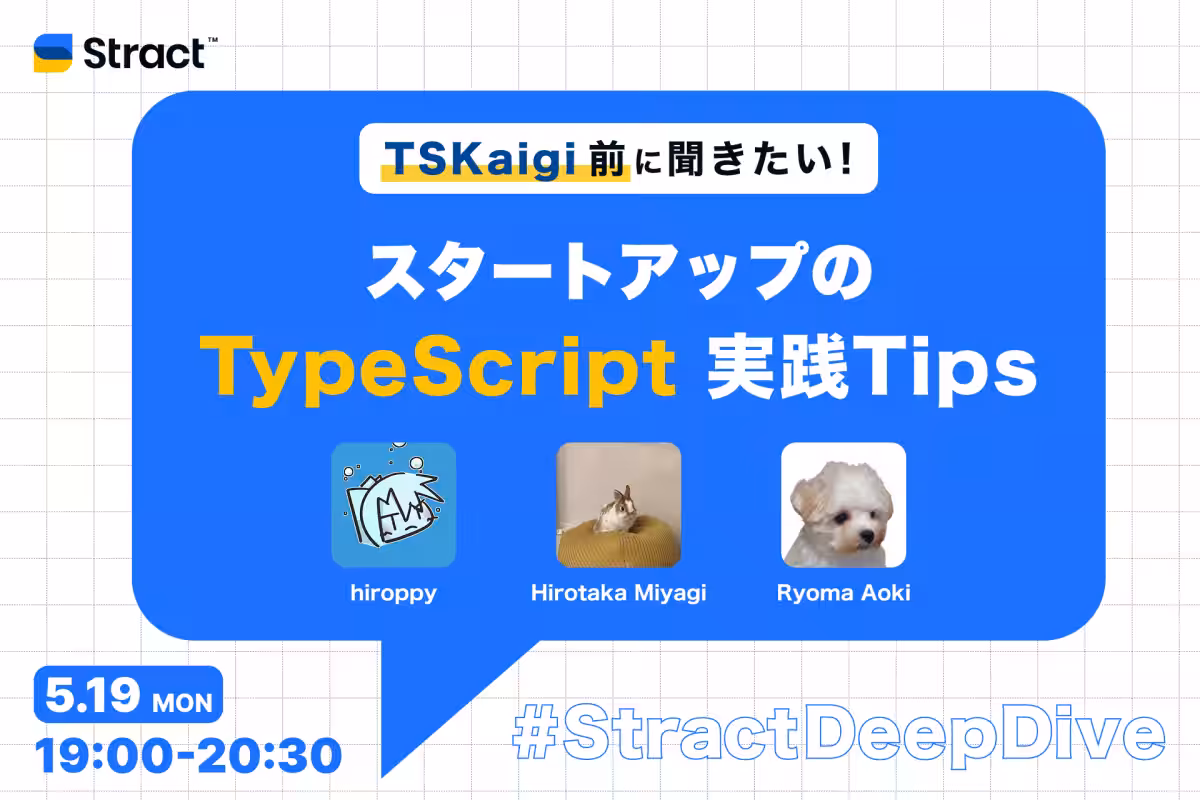 Stract™

TSKaigi 前に聞きたい!

スタートアップの
TypeScript 実践Tips

hiroppy

Hirotaka Miyagi

Ryoma Aoki

5.19 MON
19:00-20:30

#StractDeepDive